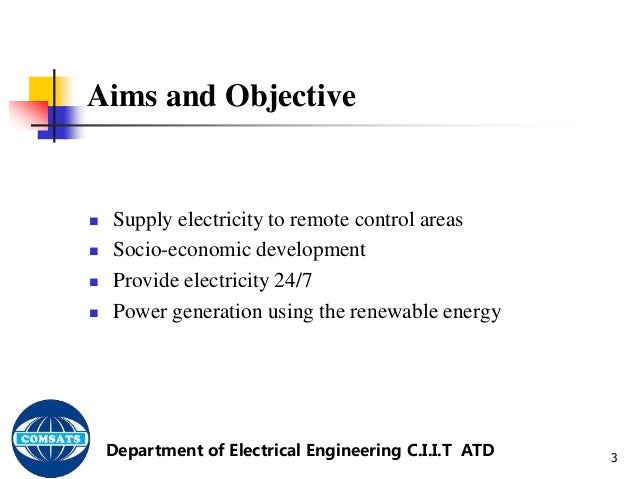 Aims and Objective

- Supply electricity to remote control areas
- Socio-economic development
- Provide electricity 24/7
- Power generation using the renewable energy

COMSATS

Department of Electrical Engineering C.I.I.T ATD

3